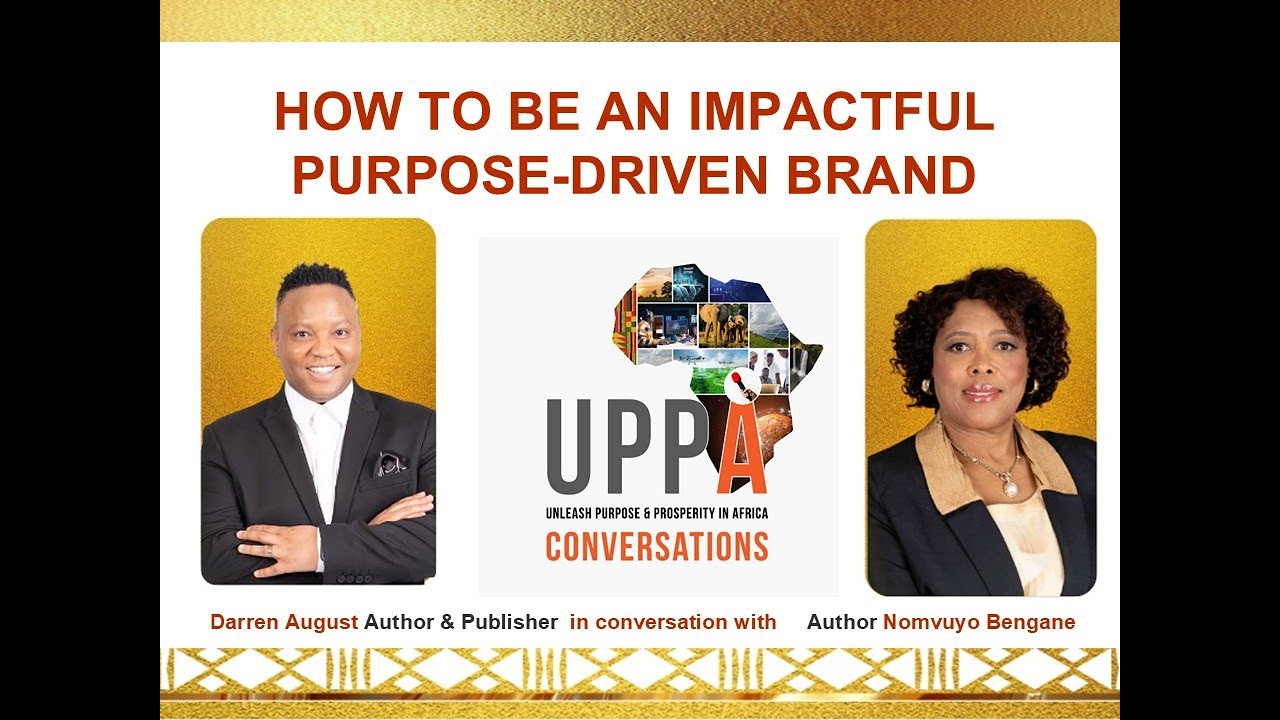 HOW TO BE AN IMPACTFUL PURPOSE-DRIVEN BRAND

UPPA
UNLEASH PURPOSE & PROSPERITY IN AFRICA
CONVERSATIONS

Darren August Author & Publisher in conversation with Author Nomvuyo Bengane